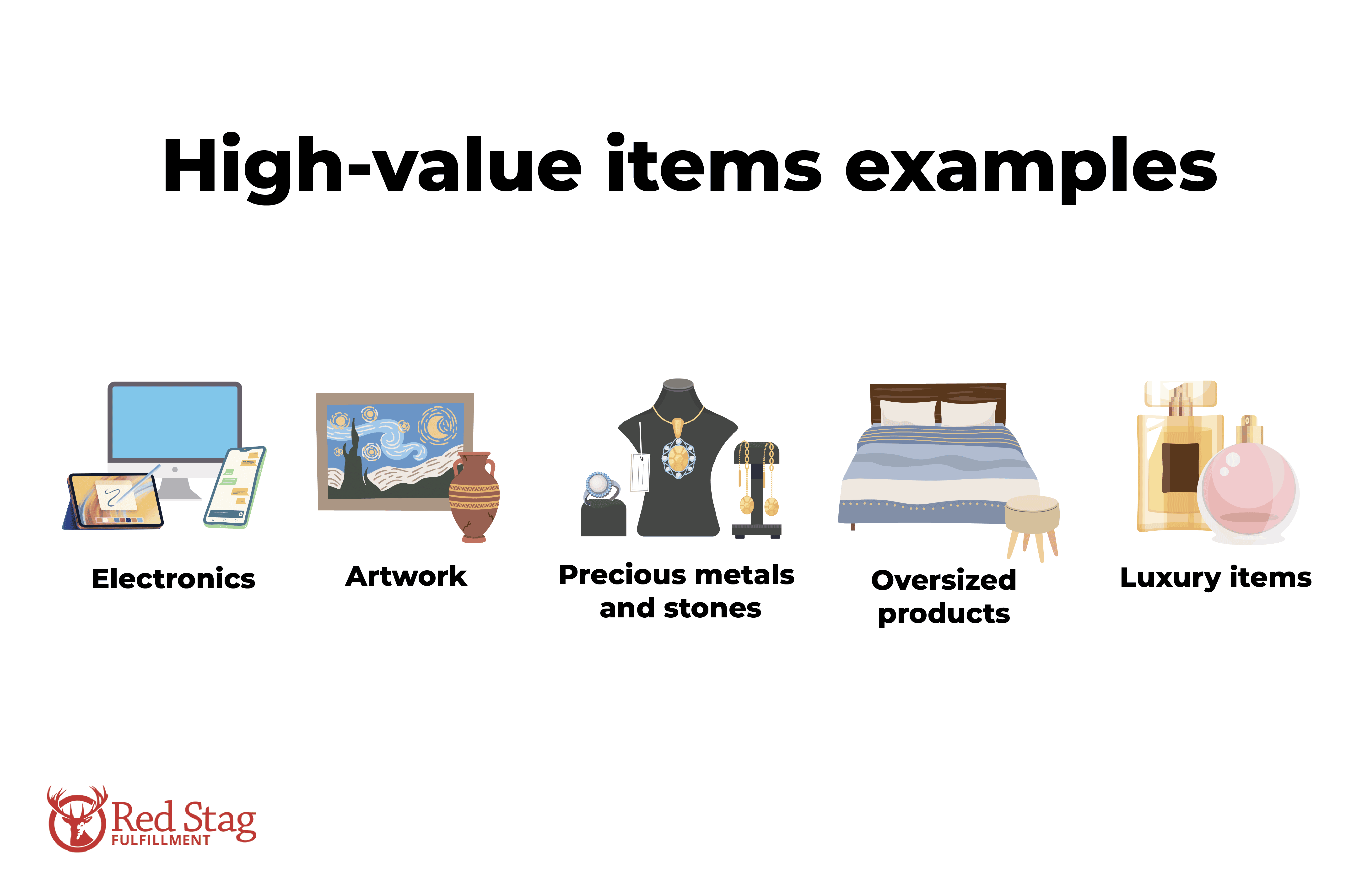 High-value items examples

Electronics

Artwork

Precious metals and stones

Oversized products

Luxury items

Red Stag FULFILLMENT